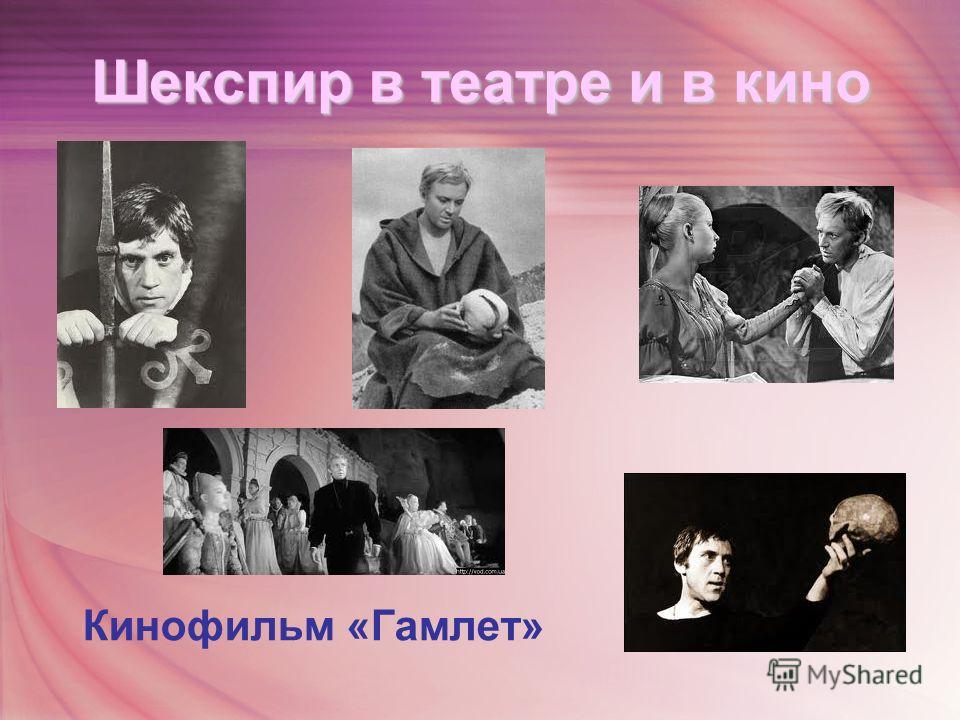 Шекспир в театре и в кино

http://vod.com.ua

Кинофильм «Гамлет»

MyShared